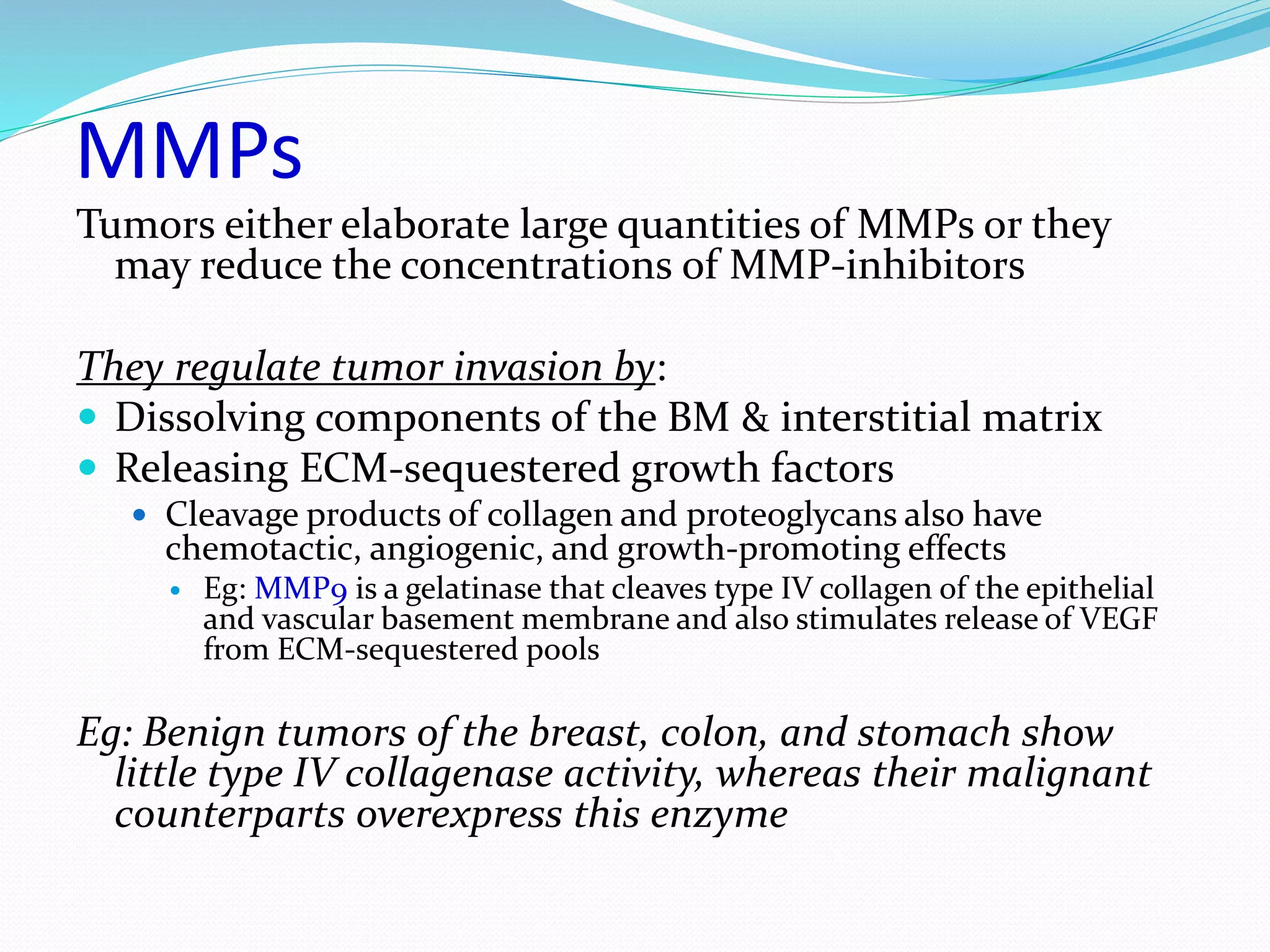 MMPs

Tumors either elaborate large quantities of MMPs or they may reduce the concentrations of MMP-inhibitors

They regulate tumor invasion by:

- Dissolving components of the BM & interstitial matrix
- Releasing ECM-sequestered growth factors
  - Cleavage products of collagen and proteoglycans also have chemotactic, angiogenic, and growth-promoting effects
    - Eg: MMP9 is a gelatinase that cleaves type IV collagen of the epithelial and vascular basement membrane and also stimulates release of VEGF from ECM-sequestered pools

Eg: Benign tumors of the breast, colon, and stomach show little type IV collagenase activity, whereas their malignant counterparts overexpress this enzyme